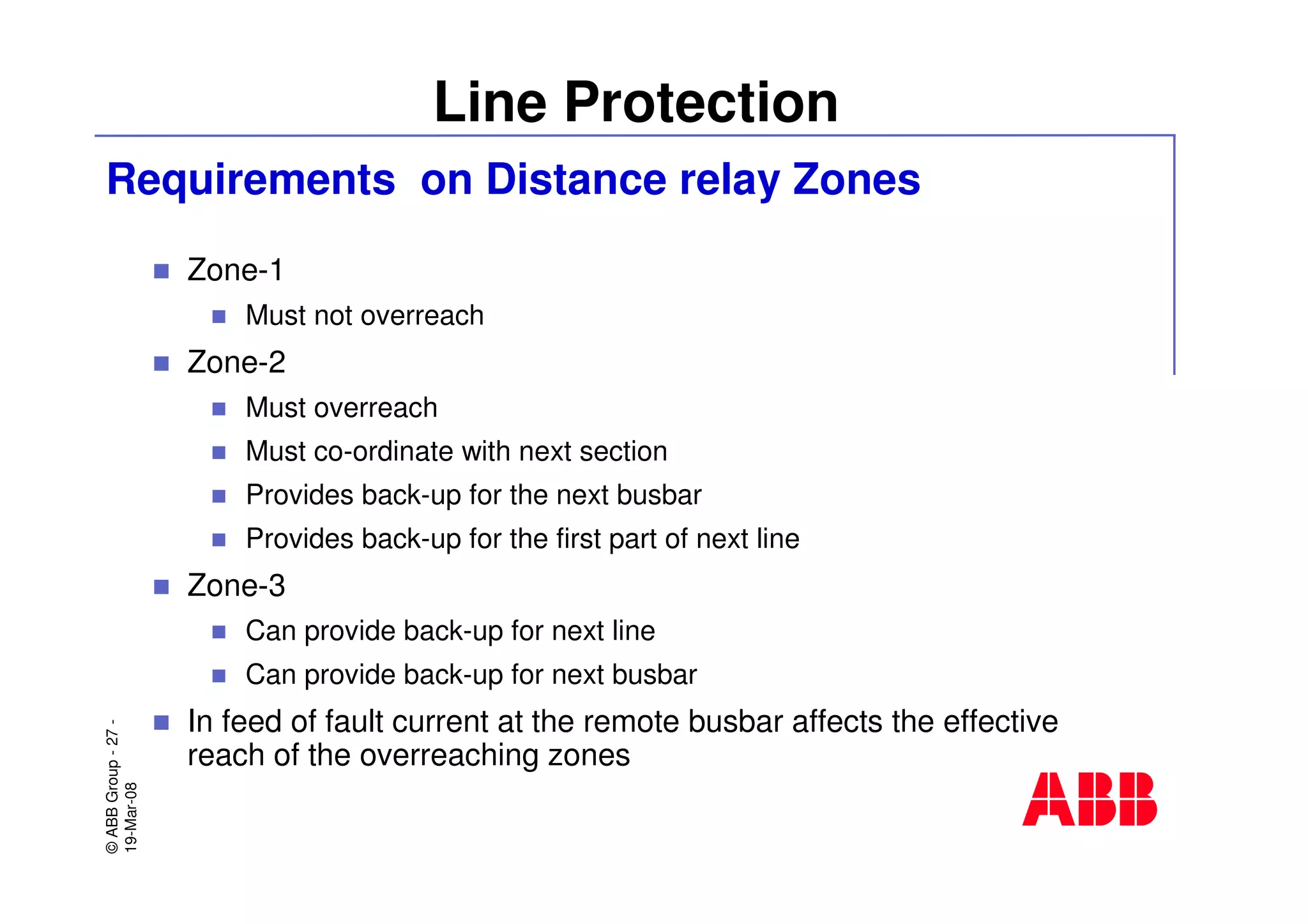 Line Protection

Requirements on Distance relay Zones

- Zone-1
  - Must not overreach
- Zone-2
  - Must overreach
  - Must co-ordinate with next section
  - Provides back-up for the next busbar
  - Provides back-up for the first part of next line
- Zone-3
  - Can provide back-up for next line
  - Can provide back-up for next busbar
- In feed of fault current at the remote busbar affects the effective reach of the overreaching zones

© ABB Group - 27 -
19-Mar-08

ABB